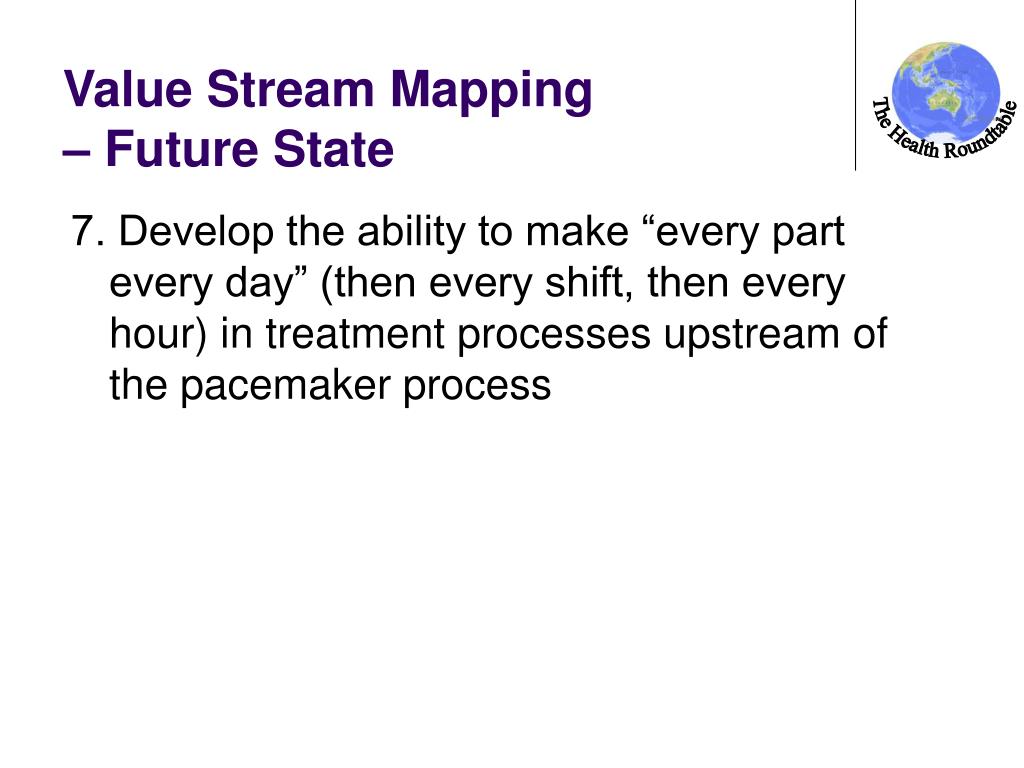 Value Stream Mapping
– Future State

The Health Roundtable

7. Develop the ability to make “every part every day” (then every shift, then every hour) in treatment processes upstream of the pacemaker process